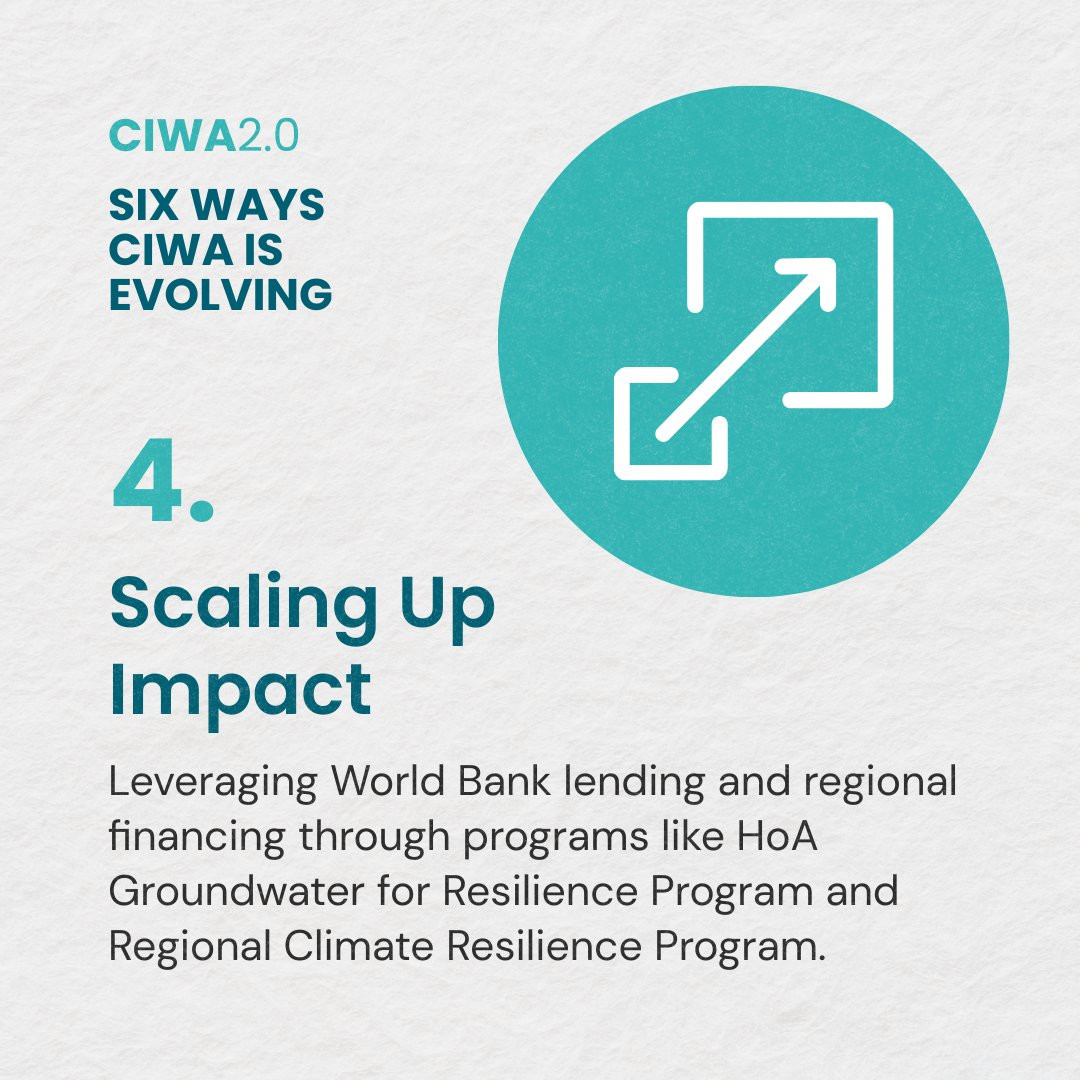 CIWA2.0

SIX WAYS CIWA IS EVOLVING

4.

Scaling Up Impact

Leveraging World Bank lending and regional financing through programs like HoA Groundwater for Resilience Program and Regional Climate Resilience Program.